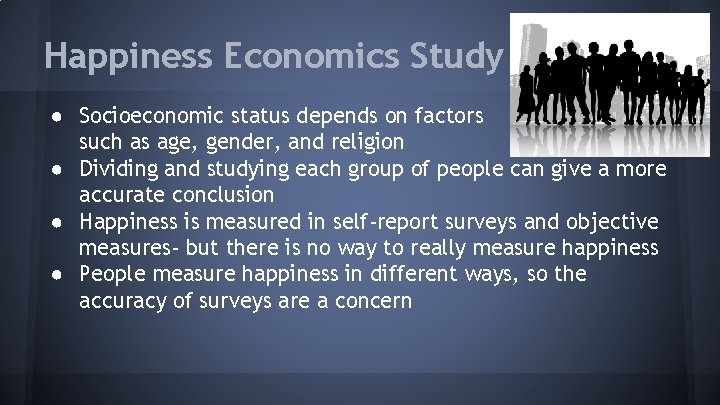 Happiness Economics Study

● Socioeconomic status depends on factors such as age, gender, and religion
● Dividing and studying each group of people can give a more accurate conclusion
● Happiness is measured in self-report surveys and objective measures- but there is no way to really measure happiness
● People measure happiness in different ways, so the accuracy of surveys are a concern